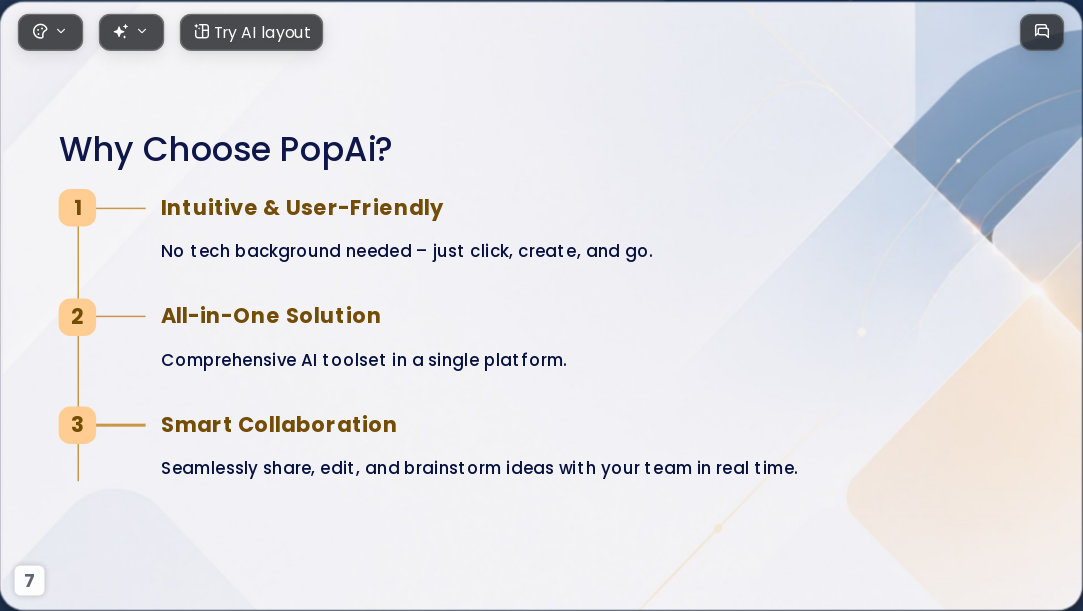 Try AI layout

Why Choose PopAi?

1 Intuitive & User-Friendly

No tech background needed – just click, create, and go.

2 All-in-One Solution

Comprehensive AI toolset in a single platform.

3 Smart Collaboration

Seamlessly share, edit, and brainstorm ideas with your team in real time.

7